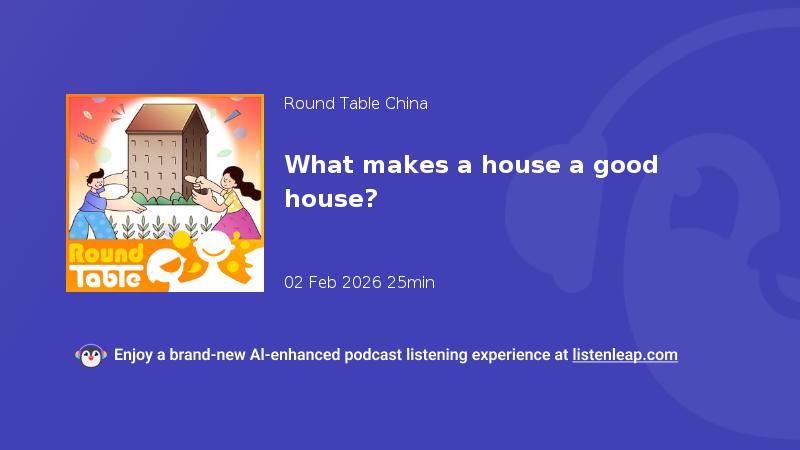 Round Table

Round Table China

What makes a house a good house?

02 Feb 2026 25min

Enjoy a brand-new AI-enhanced podcast listening experience at listenleap.com